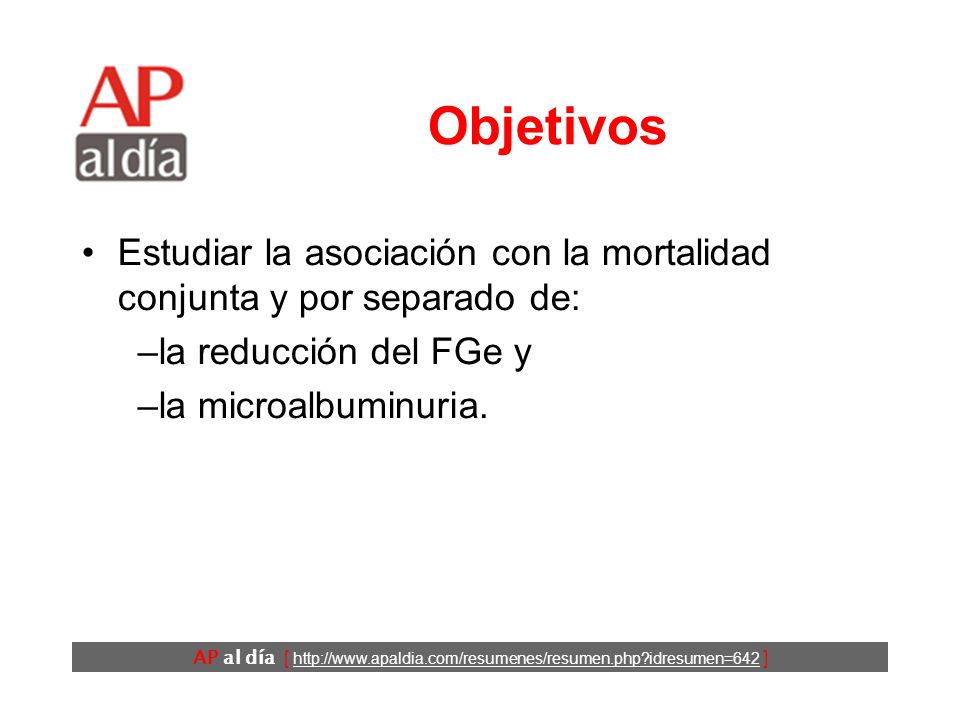 AP
al día

Objetivos

• Estudiar la asociación con la mortalidad conjunta y por separado de:
–la reducción del FGe y
–la microalbuminuria.

AP al día [ http://www.apaldia.com/resumenes/resumen.php?idresumen=642 ]